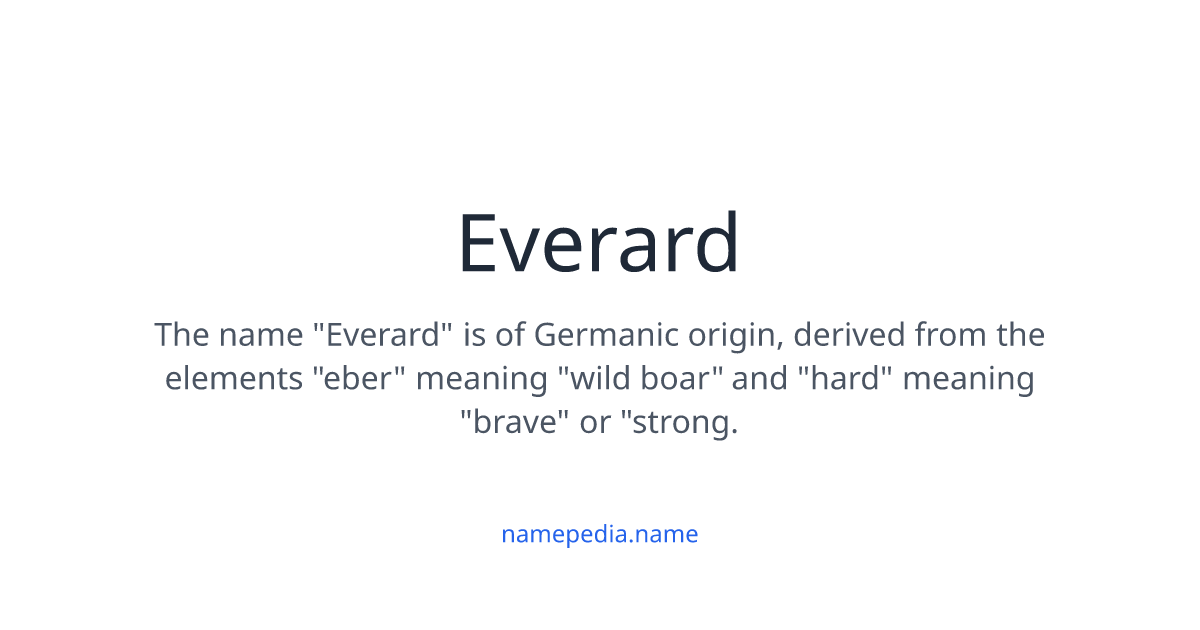 Everard

The name "Everard" is of Germanic origin, derived from the elements "eber" meaning "wild boar" and "hard" meaning "brave" or "strong.

namepedia.name